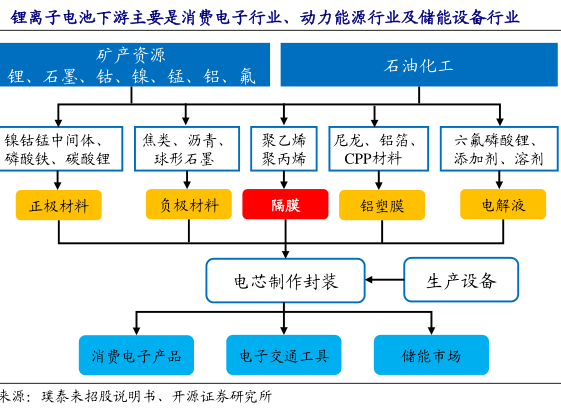 锂离子电池下游主要是消费电子行业、动力能源行业及储能设备行业

矿产资源
锂、石墨、钴、镍、锰、铝、氟

石油化工

镍钴锰中间体、磷酸铁、碳酸锂

焦类、沥青、球形石墨

聚乙烯
聚丙烯

尼龙、铝箔、CPP材料

六氟磷酸锂、添加剂、溶剂

正极材料

负极材料

隔膜

铝塑膜

电解液

电芯制作封装

生产设备

消费电子产品

电子交通工具

储能市场

来源：璞泰来招股说明书、开源证券研究所